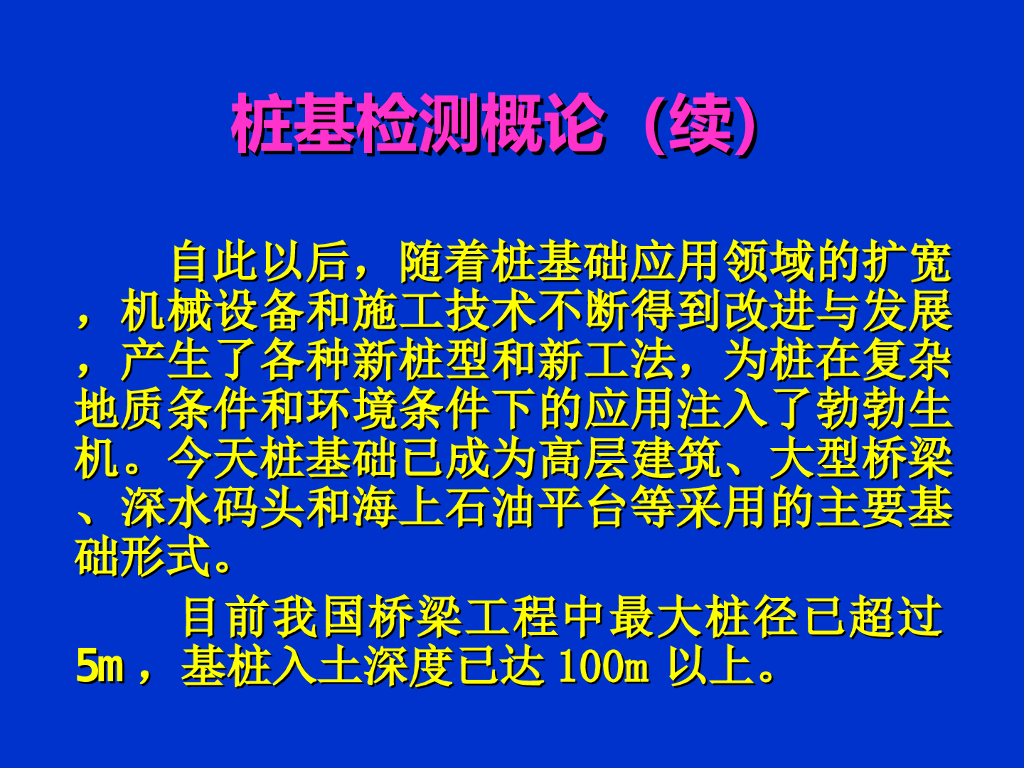 桩基检测概论（续）

自此以后，随着桩基础应用领域的扩宽，机械设备和施工技术不断得到改进与发展，产生了各种新桩型和新工法，为桩在复杂地质条件和环境条件下的应用注入了勃勃生机。今天桩基础已成为高层建筑、大型桥梁、深水码头和海上石油平台等采用的主要基础形式。

目前我国桥梁工程中最大桩径已超过5m，基桩入土深度已达 100m 以上。